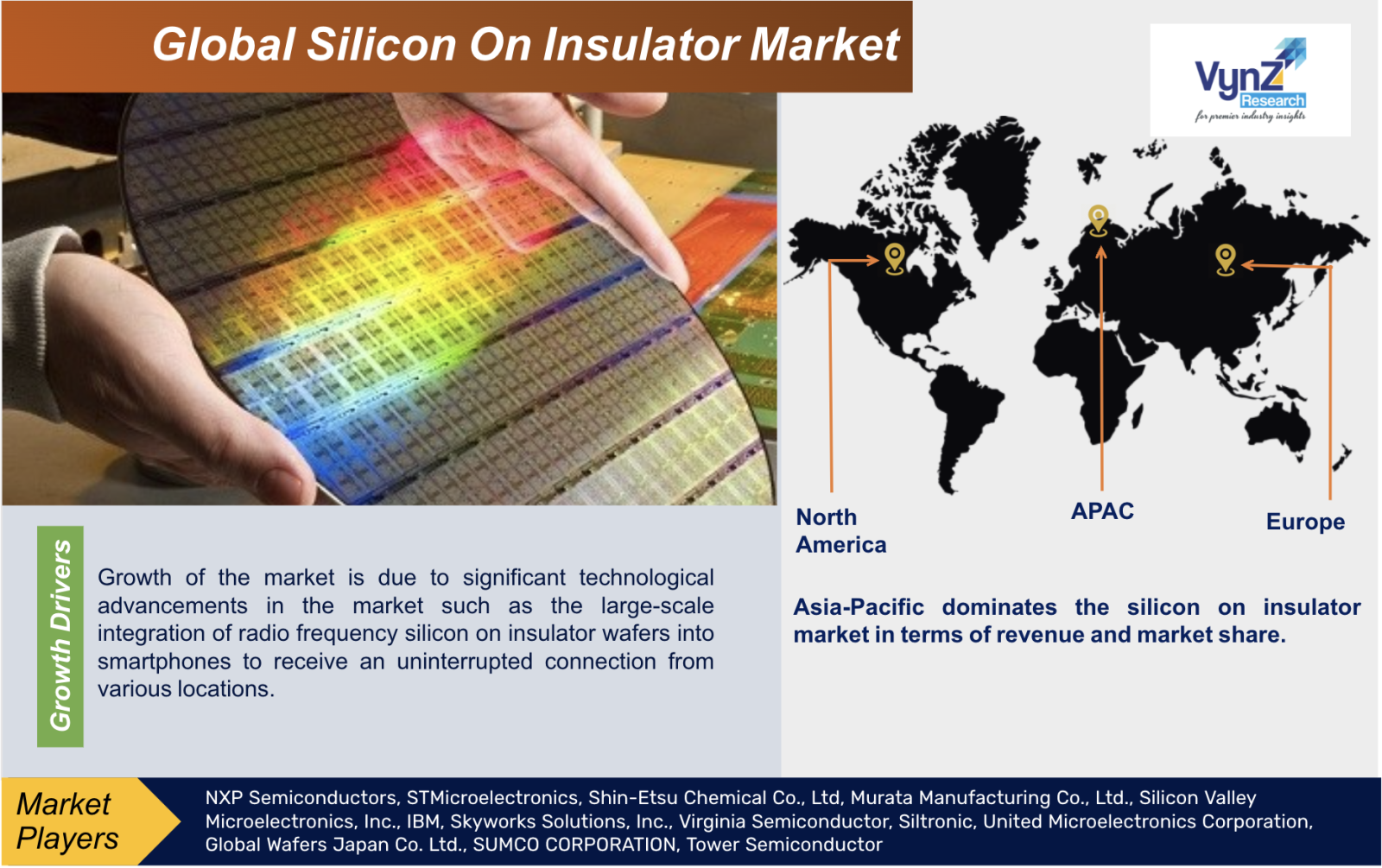 Global Silicon On Insulator Market

VynZ Research
for premier industry insights

North America

APAC

Europe

Growth Drivers

Growth of the market is due to significant technological advancements in the market such as the large-scale integration of radio frequency silicon on insulator wafers into smartphones to receive an uninterrupted connection from various locations.

Asia-Pacific dominates the silicon on insulator market in terms of revenue and market share.

Market Players

NXP Semiconductors, STMicroelectronics, Shin-Etsu Chemical Co., Ltd, Murata Manufacturing Co., Ltd., Silicon Valley Microelectronics, Inc., IBM, Skyworks Solutions, Inc., Virginia Semiconductor, Siltronic, United Microelectronics Corporation, Global Wafers Japan Co. Ltd., SUMCO CORPORATION, Tower Semiconductor